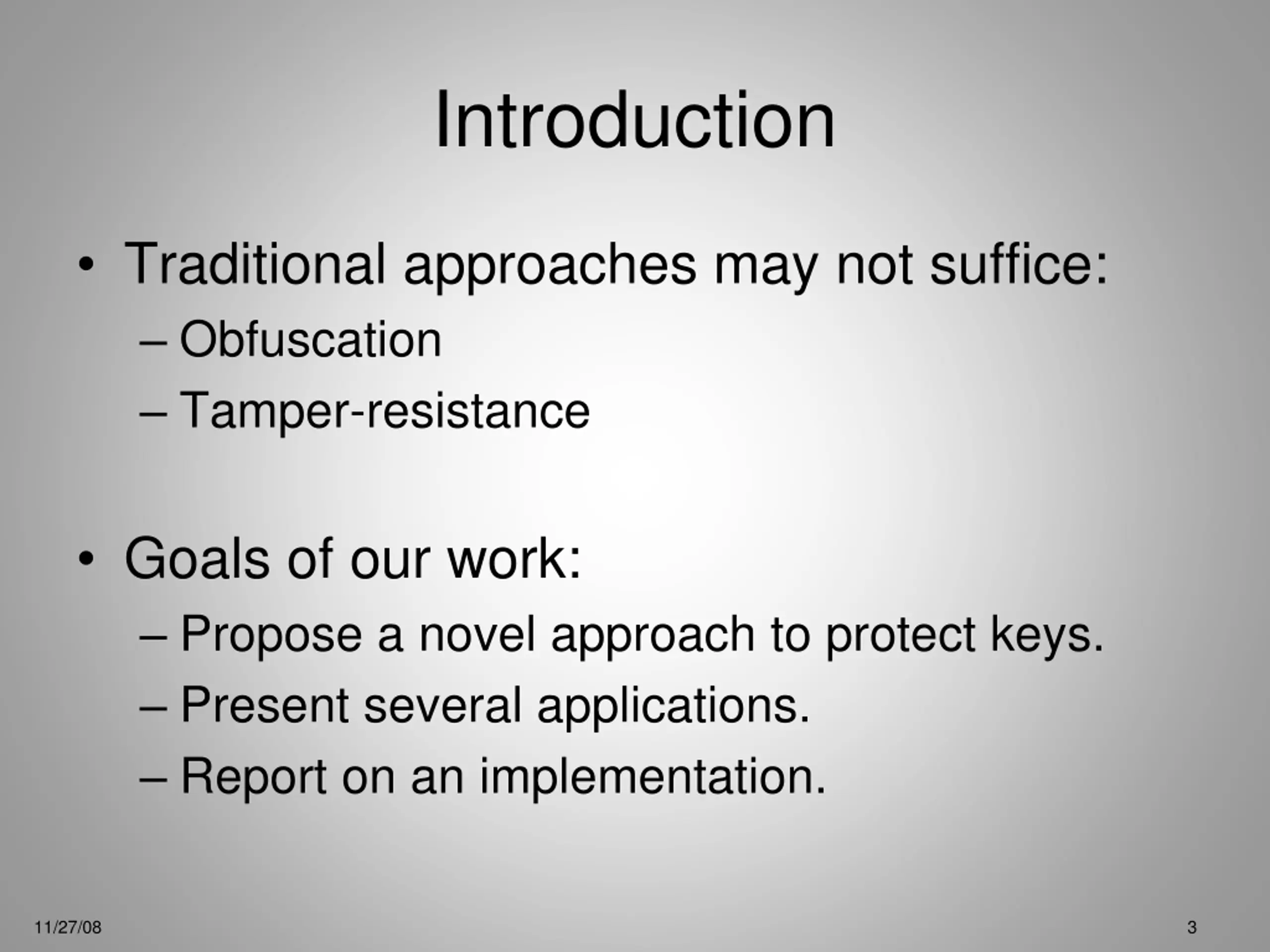 Introduction

• Traditional approaches may not suffice:
– Obfuscation
– Tamper-resistance

• Goals of our work:
– Propose a novel approach to protect keys.
– Present several applications.
– Report on an implementation.

11/27/08

3